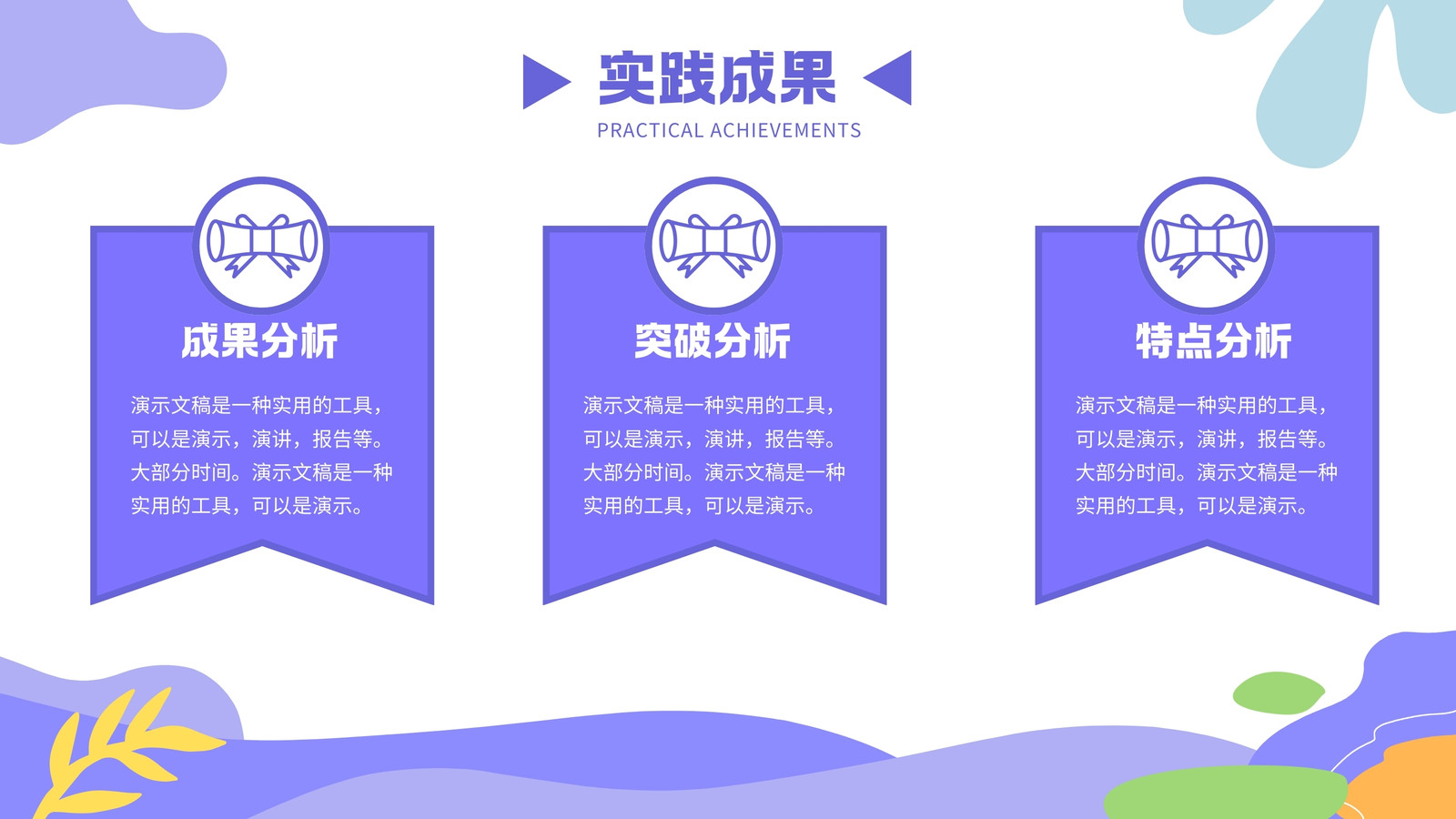 实践成果
PRACTICAL ACHIEVEMENTS

成果分析

演示文稿是一种实用的工具，可以是演示，演讲，报告等。大部分时间。演示文稿是一种实用的工具，可以是演示。

突破分析

演示文稿是一种实用的工具，可以是演示，演讲，报告等。大部分时间。演示文稿是一种实用的工具，可以是演示。

特点分析

演示文稿是一种实用的工具，可以是演示，演讲，报告等。大部分时间。演示文稿是一种实用的工具，可以是演示。